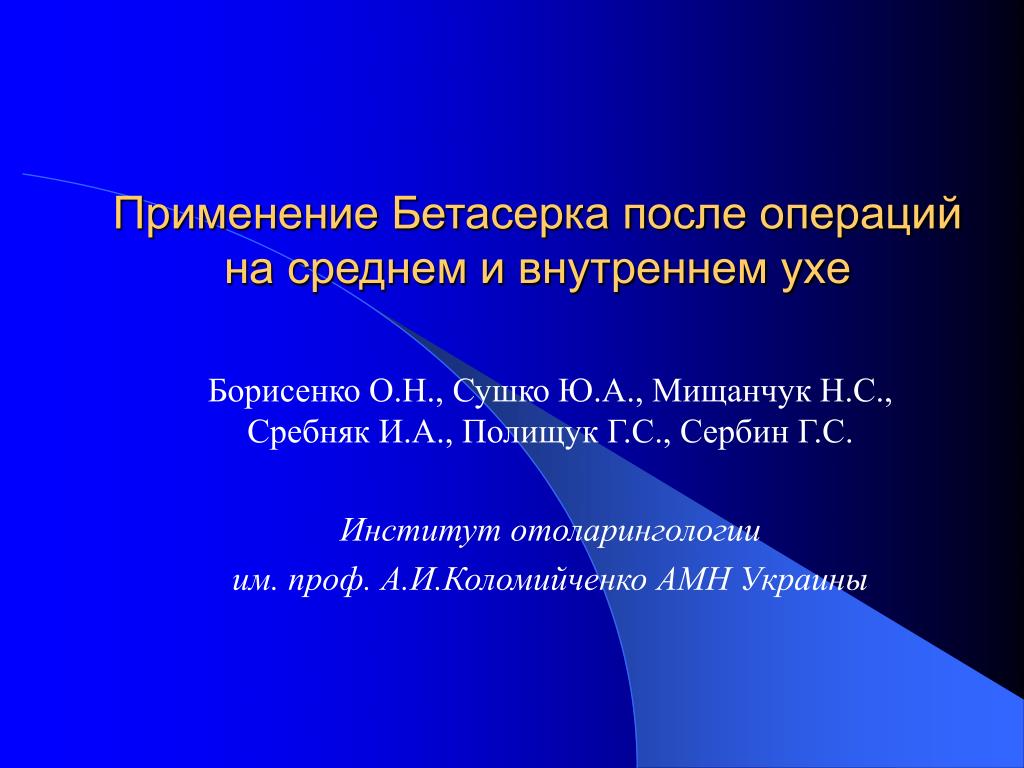 Применение Бетасерка после операций на среднем и внутреннем ухе

Борисенко О.Н., Сушко Ю.А., Мищанчук Н.С., Сребняк И.А., Полищук Г.С., Сербин Г.С.

Институт отоларингологии им. проф. А.И.Коломийченко АМН Украины